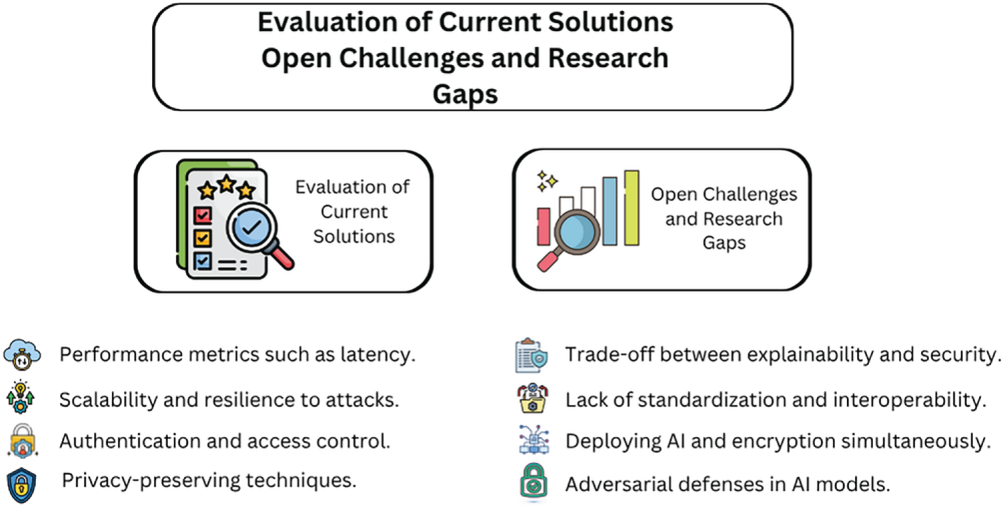 Evaluation of Current Solutions Open Challenges and Research Gaps

Evaluation of Current Solutions

Open Challenges and Research Gaps

Performance metrics such as latency.

Scalability and resilience to attacks.

Authentication and access control.

Privacy-preserving techniques.

Trade-off between explainability and security.

Lack of standardization and interoperability.

Deploying AI and encryption simultaneously.

Adversarial defenses in AI models.